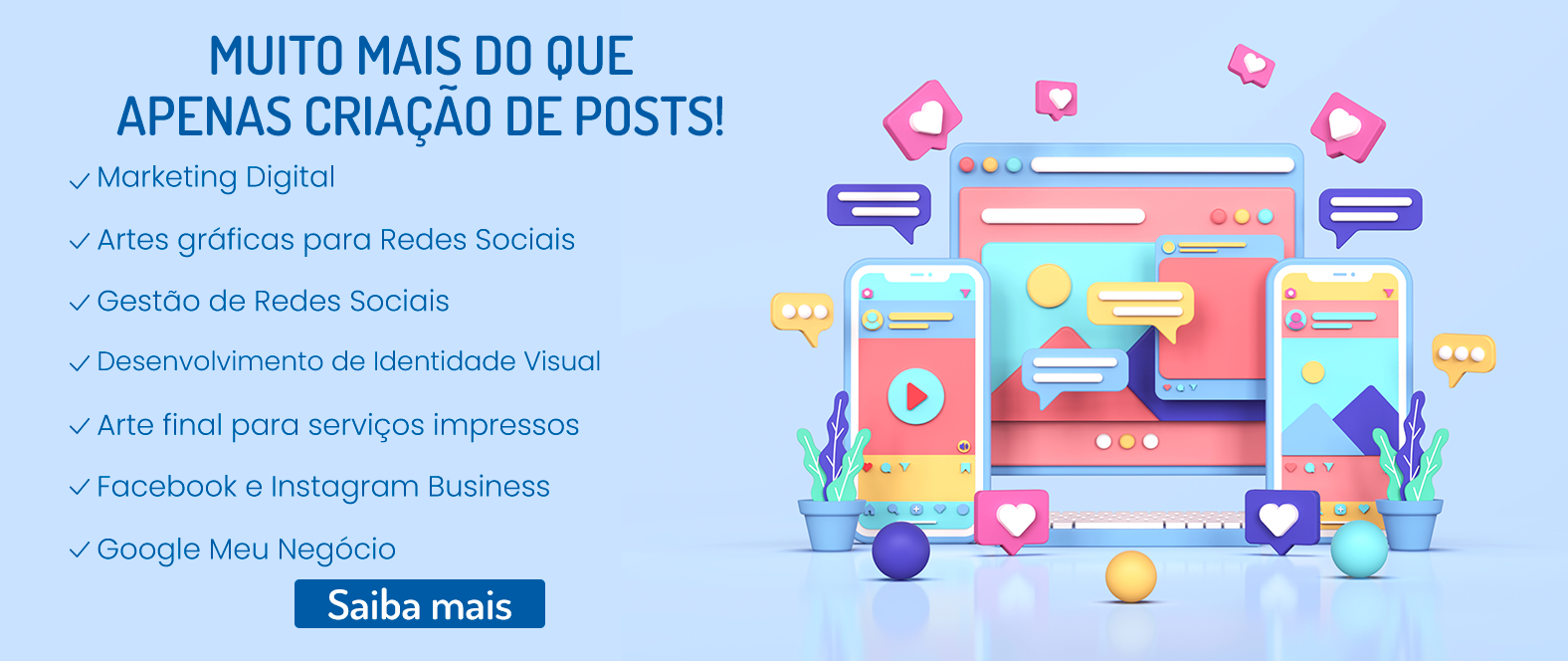 MUITO MAIS DO QUE
APENAS CRIAÇÃO DE POSTS!

✓ Marketing Digital

✓ Artes gráficas para Redes Sociais

✓ Gestão de Redes Sociais

✓ Desenvolvimento de Identidade Visual

✓ Arte final para serviços impressos

✓ Facebook e Instagram Business

✓ Google Meu Negócio

Saiba mais